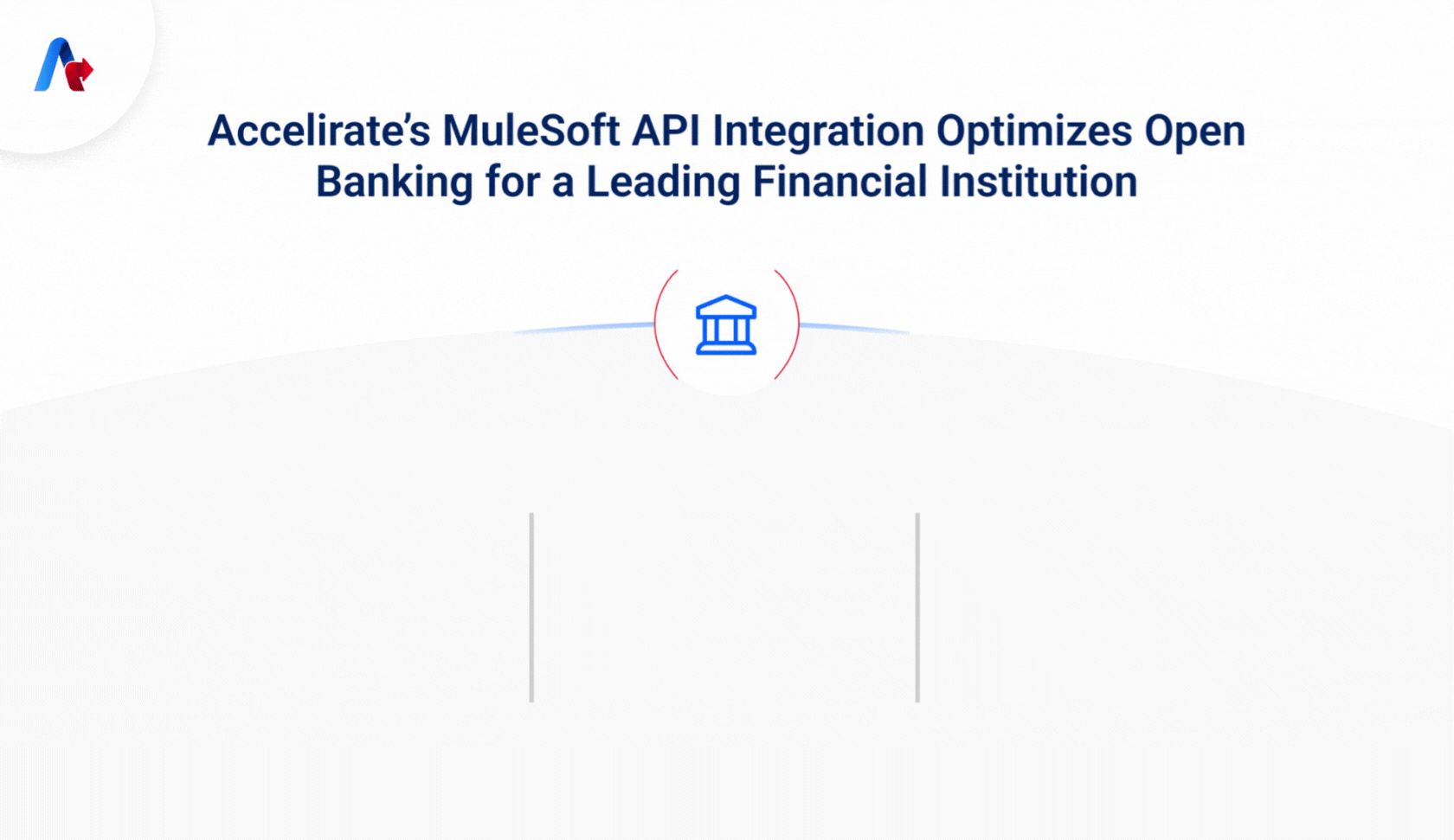 Accelirate's MuleSoft API Integration Optimizes Open Banking for a Leading Financial Institution